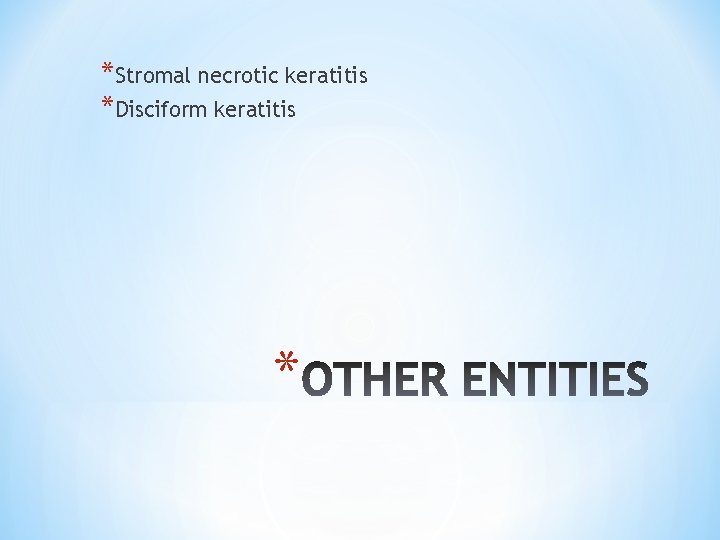 *Stromal necrotic keratitis
*Disciform keratitis

*OTHER ENTITIES